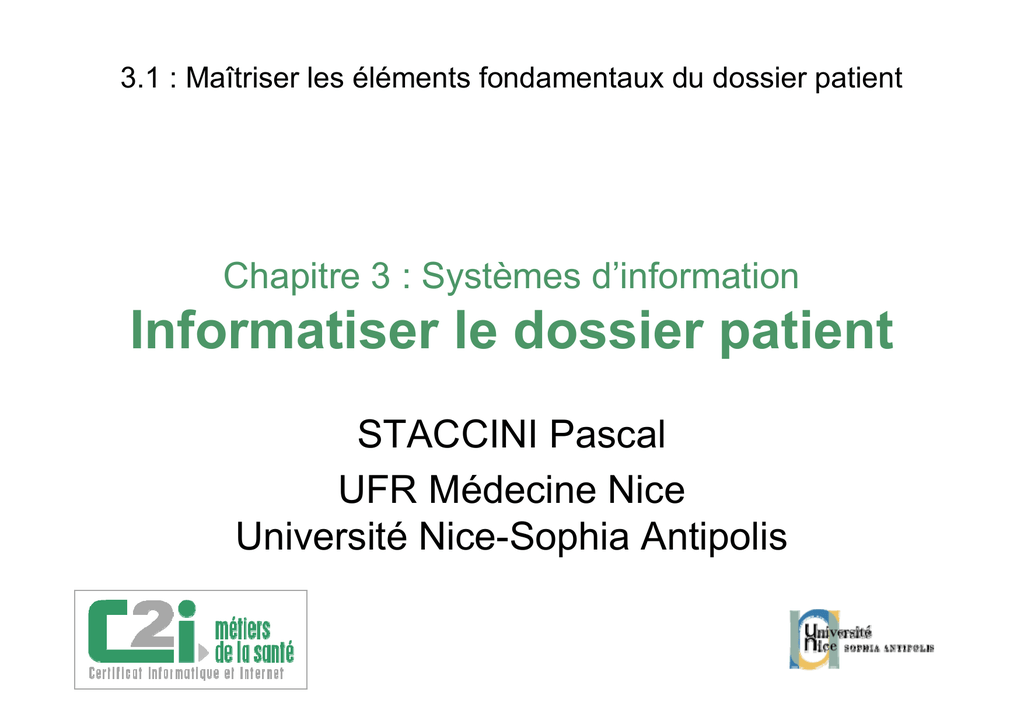 3.1 : Maîtriser les éléments fondamentaux du dossier patient

Chapitre 3 : Systèmes d'information
Informatiser le dossier patient

STACCINI Pascal

UFR Médecine Nice
Université Nice-Sophia Antipolis

C2i métiers de la santé
Certificat Informatique et Internet

Université Nice SOPHIA ANTIPOLIS